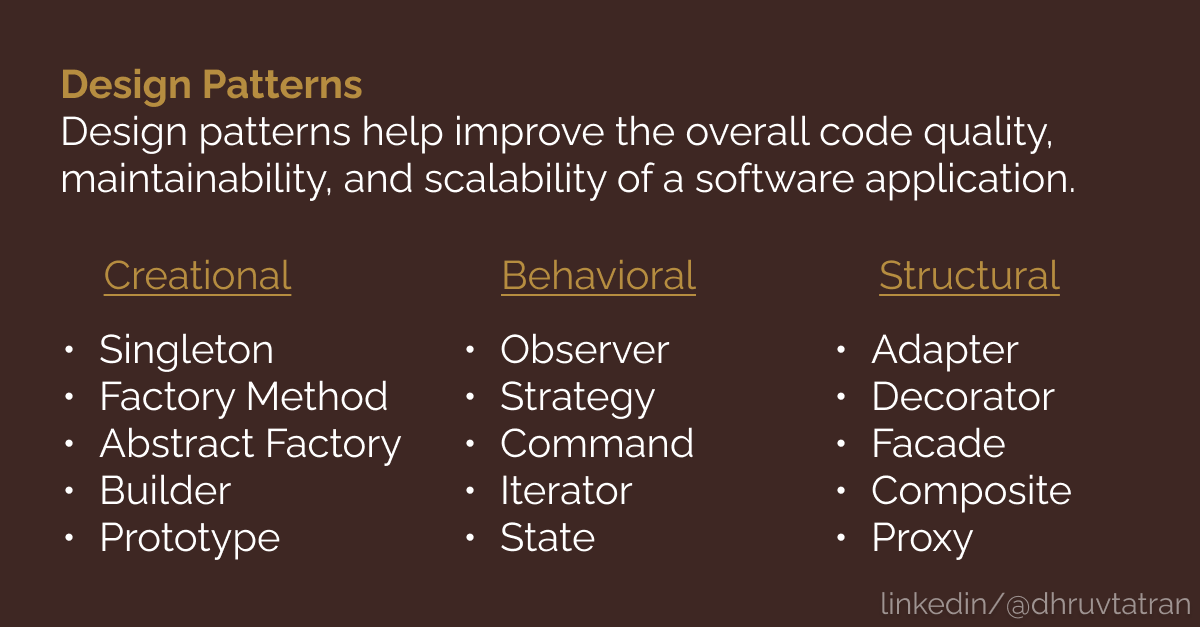 Design Patterns
Design patterns help improve the overall code quality, maintainability, and scalability of a software application.

Creational
• Singleton
• Factory Method
• Abstract Factory
• Builder
• Prototype

Behavioral
• Observer
• Strategy
• Command
• Iterator
• State

Structural
• Adapter
• Decorator
• Facade
• Composite
• Proxy

linkedin/@dhruvtatran